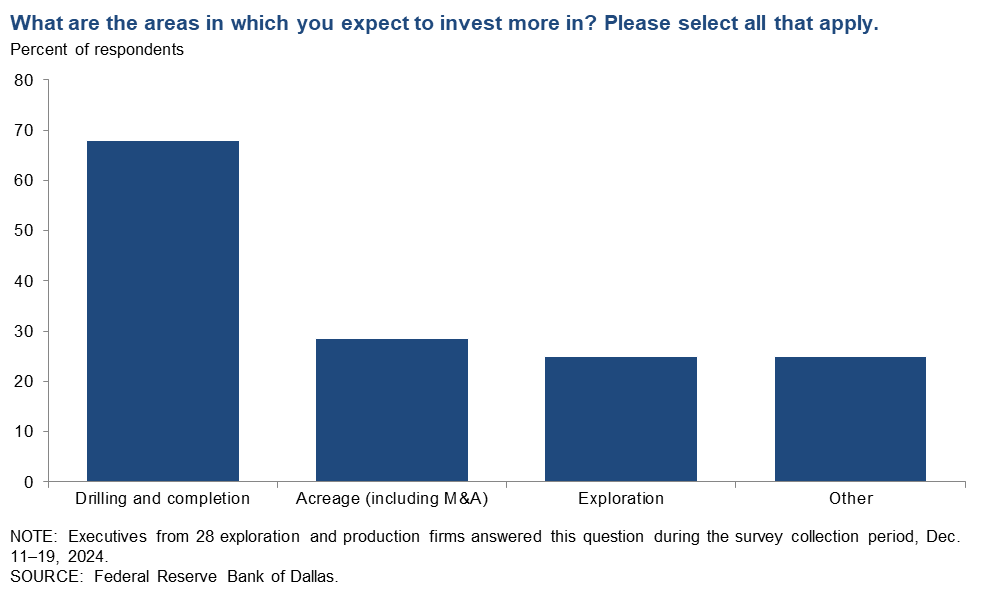 What are the areas in which you expect to invest more in? Please select all that apply.
Percent of respondents

80
70
60
50
40
30
20
10
0

Drilling and completion
Acreage (including M&A)
Exploration
Other

NOTE: Executives from 28 exploration and production firms answered this question during the survey collection period, Dec. 11–19, 2024.
SOURCE: Federal Reserve Bank of Dallas.